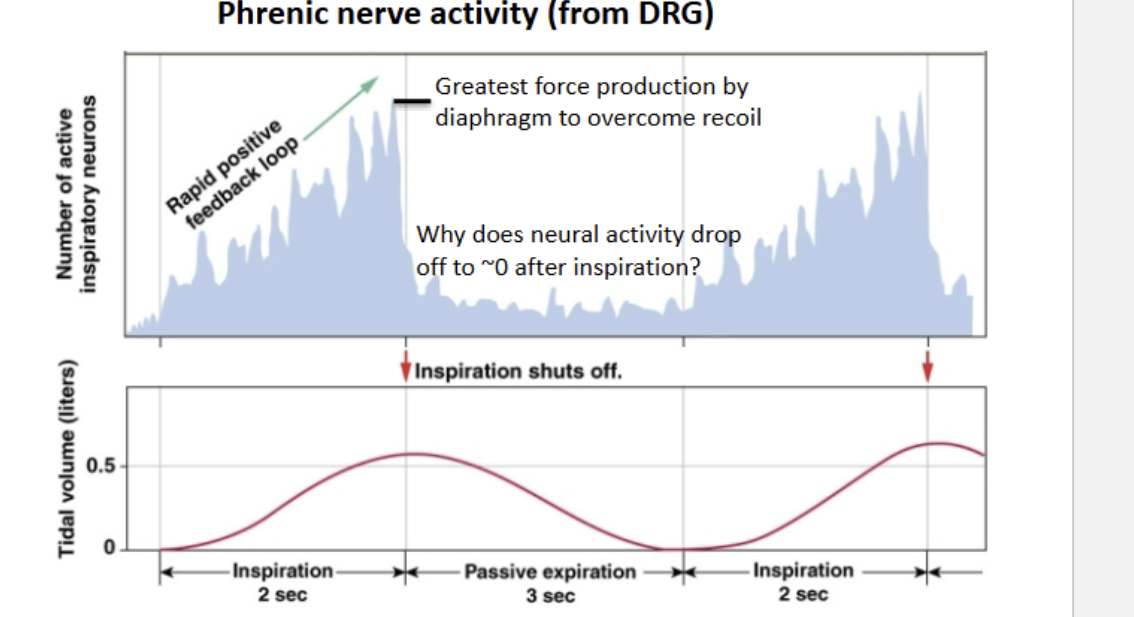 Phrenic nerve activity (from DRG)

Number of active inspiratory neurons

Rapid positive feedback loop

Greatest force production by diaphragm to overcome recoil

Why does neural activity drop off to ~0 after inspiration?

Inspiration shuts off.

Tidal volume (liters)

0.5

0

Inspiration
2 sec

Passive expiration
3 sec

Inspiration
2 sec